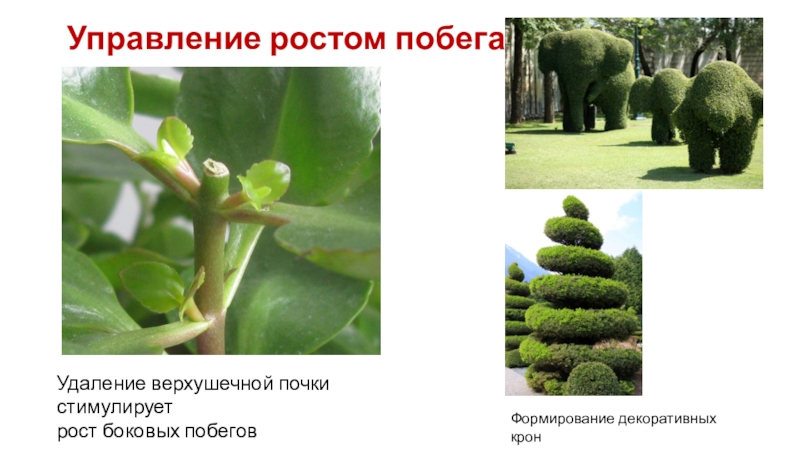 Управление ростом побега

Удаление верхушечной почки стимулирует рост боковых побегов

Формирование декоративных крон